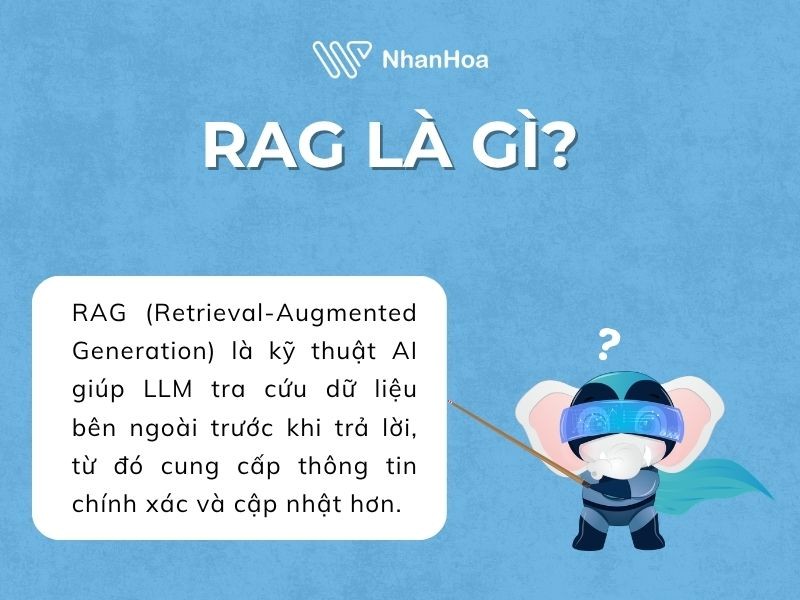 NhanHoa

RAG LÀ GÌ?

RAG (Retrieval-Augmented Generation) là kỹ thuật AI giúp LLM tra cứu dữ liệu bên ngoài trước khi trả lời, từ đó cung cấp thông tin chính xác và cập nhật hơn.

?